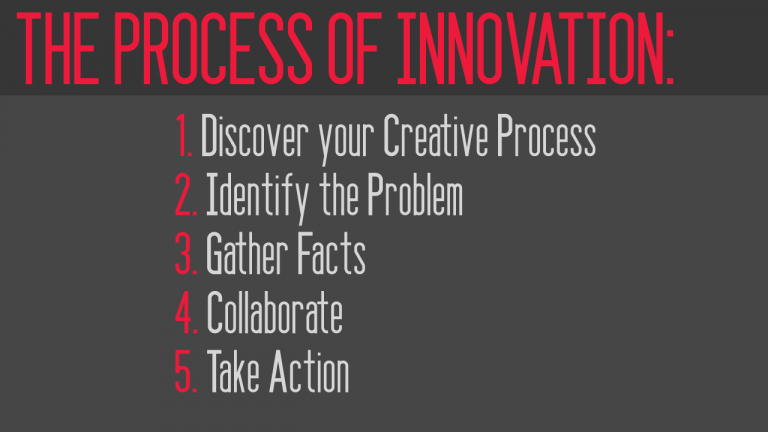 THE PROCESS OF INNOVATION:

1. Discover your Creative Process
2. Identify the Problem
3. Gather Facts
4. Collaborate
5. Take Action